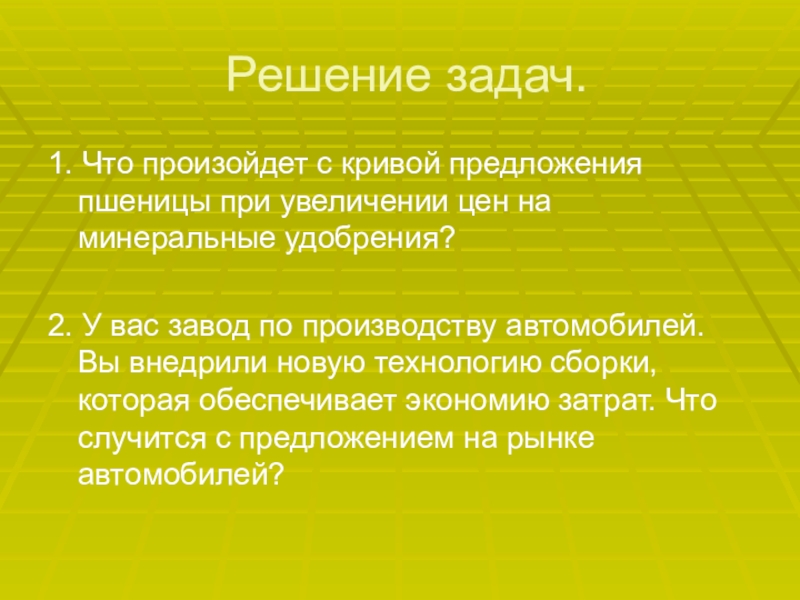 Решение задач.

1. Что произойдет с кривой предложения пшеницы при увеличении цен на минеральные удобрения?

2. У вас завод по производству автомобилей. Вы внедрили новую технологию сборки, которая обеспечивает экономию затрат. Что случится с предложением на рынке автомобилей?